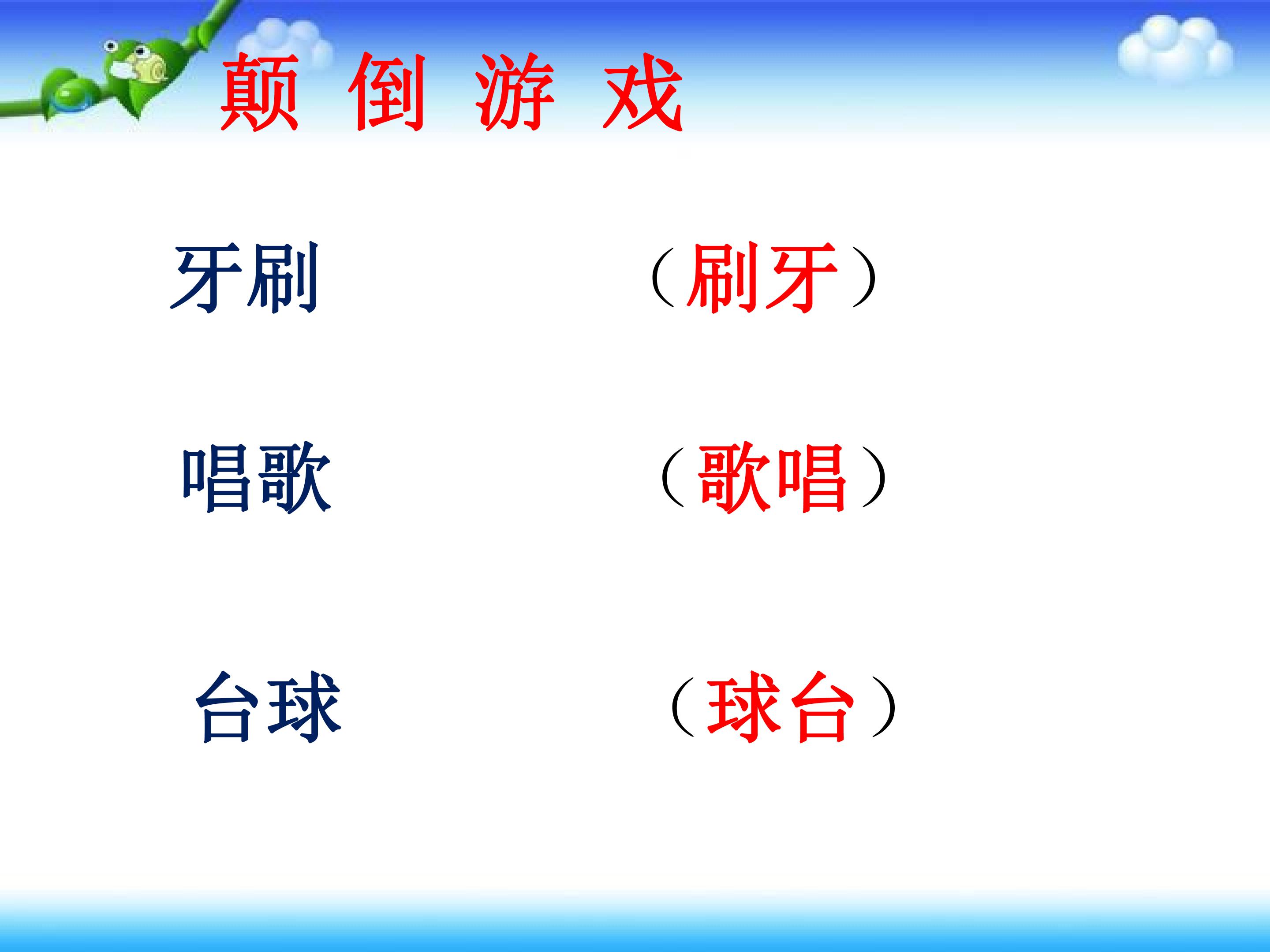 颠 倒 游 戏

牙刷 （刷牙）

唱歌 （歌唱）

台球 （球台）